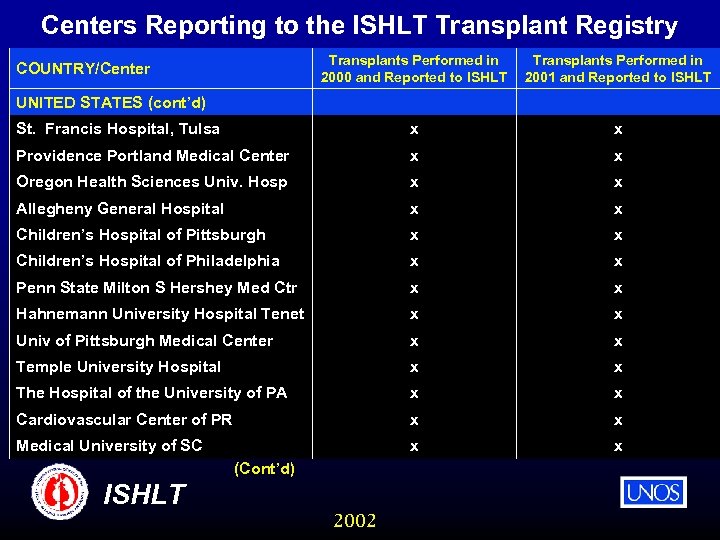 Centers Reporting to the ISHLT Transplant Registry

| COUNTRY/Center | Transplants Performed in 2000 and Reported to ISHLT | Transplants Performed in 2001 and Reported to ISHLT |
|---|---|---|
| UNITED STATES (cont'd) | | |
| St. Francis Hospital, Tulsa | x | x |
| Providence Portland Medical Center | x | x |
| Oregon Health Sciences Univ. Hosp | x | x |
| Allegheny General Hospital | x | x |
| Children's Hospital of Pittsburgh | x | x |
| Children's Hospital of Philadelphia | x | x |
| Penn State Milton S Hershey Med Ctr | x | x |
| Hahnemann University Hospital Tenet | x | x |
| Univ of Pittsburgh Medical Center | x | x |
| Temple University Hospital | x | x |
| The Hospital of the University of PA | x | x |
| Cardiovascular Center of PR | x | x |
| Medical University of SC | x | x |

(Cont'd)

ISHLT

UNOS

2002